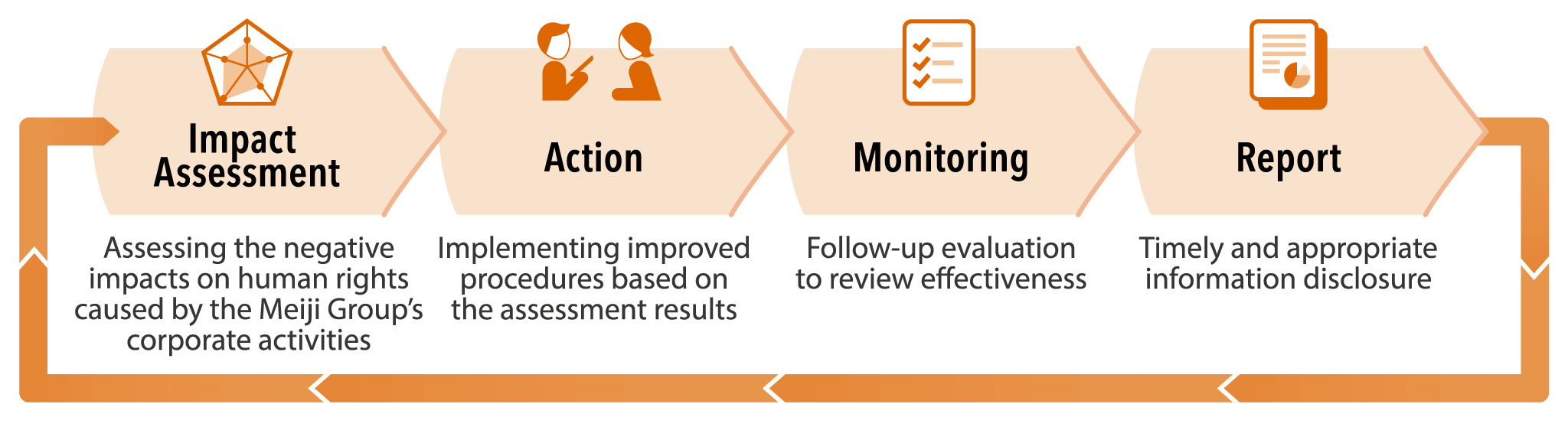 Impact Assessment

Assessing the negative impacts on human rights caused by the Meiji Group's corporate activities

Action

Implementing improved procedures based on the assessment results

Monitoring

Follow-up evaluation to review effectiveness

Report

Timely and appropriate information disclosure